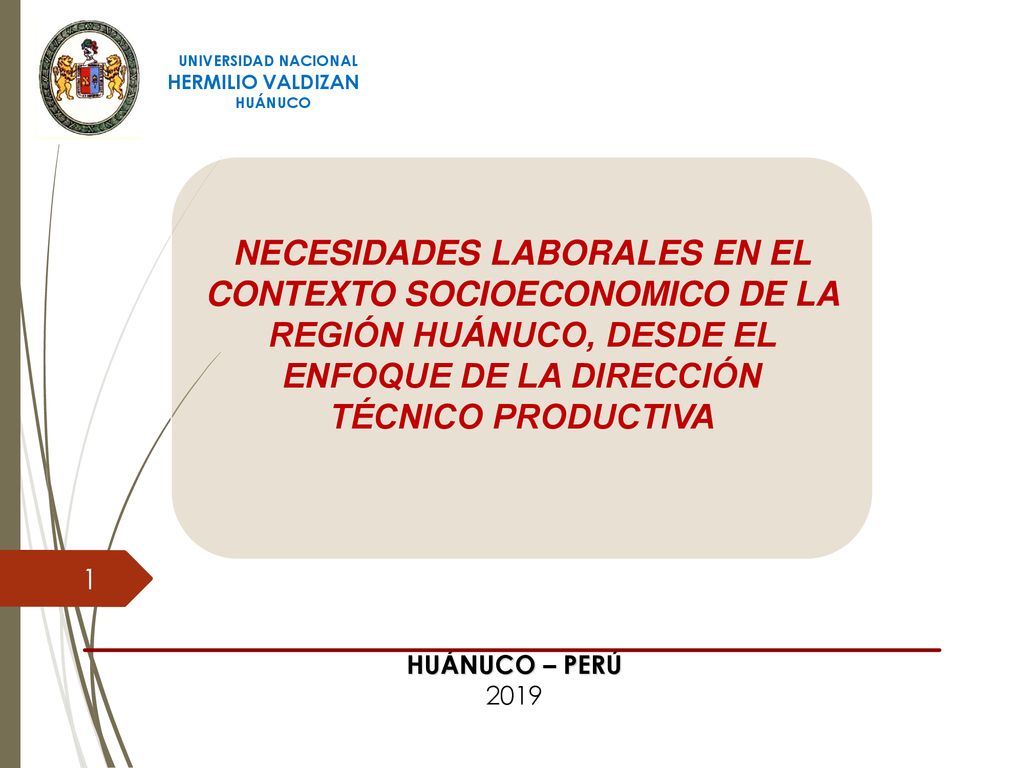 UNIVERSIDAD NACIONAL
HERMILIO VALDIZAN
HUÁNUCO

NECESIDADES LABORALES EN EL CONTEXTO SOCIOECONOMICO DE LA REGIÓN HUÁNUCO, DESDE EL ENFOQUE DE LA DIRECCIÓN TÉCNICO PRODUCTIVA

1

HUÁNUCO – PERÚ
2019